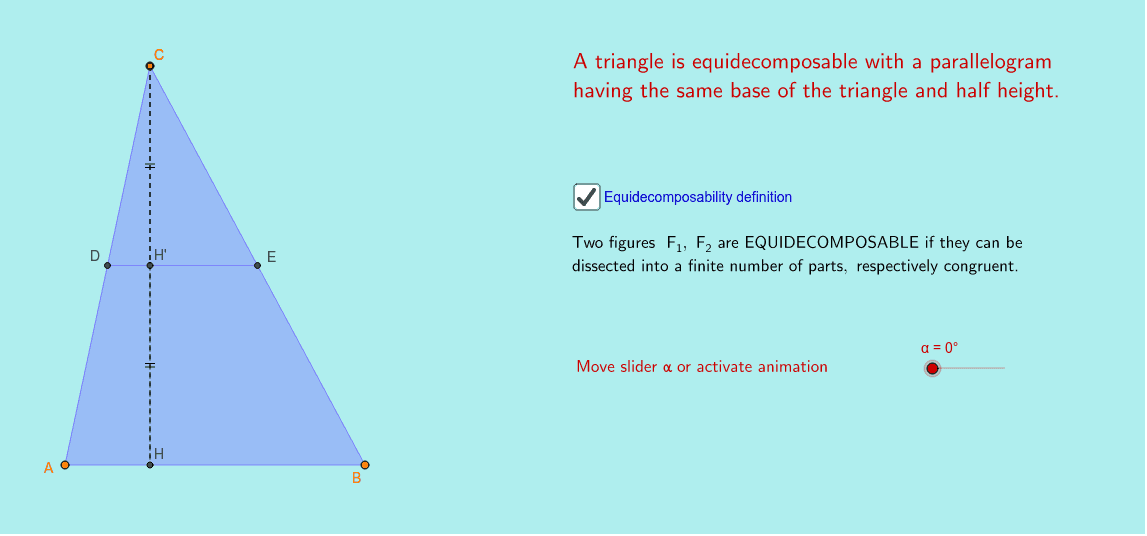 C

D H' E

A H B

A triangle is equidecomposable with a parallelogram having the same base of the triangle and half height.

Equidecomposability definition

Two figures $F_1$, $F_2$ are EQUIDECOMPOSABLE if they can be dissected into a finite number of parts, respectively congruent.

Move slider α or activate animation

α = 0°